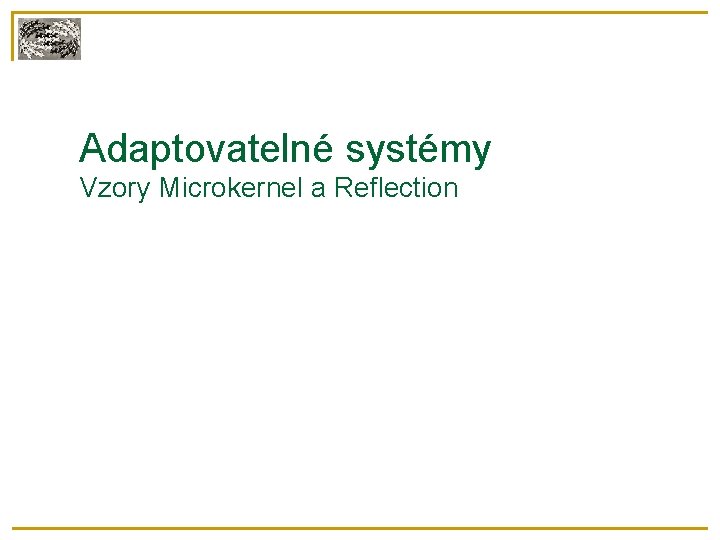 Adaptovatelné systémy
Vzory Microkernel a Reflection